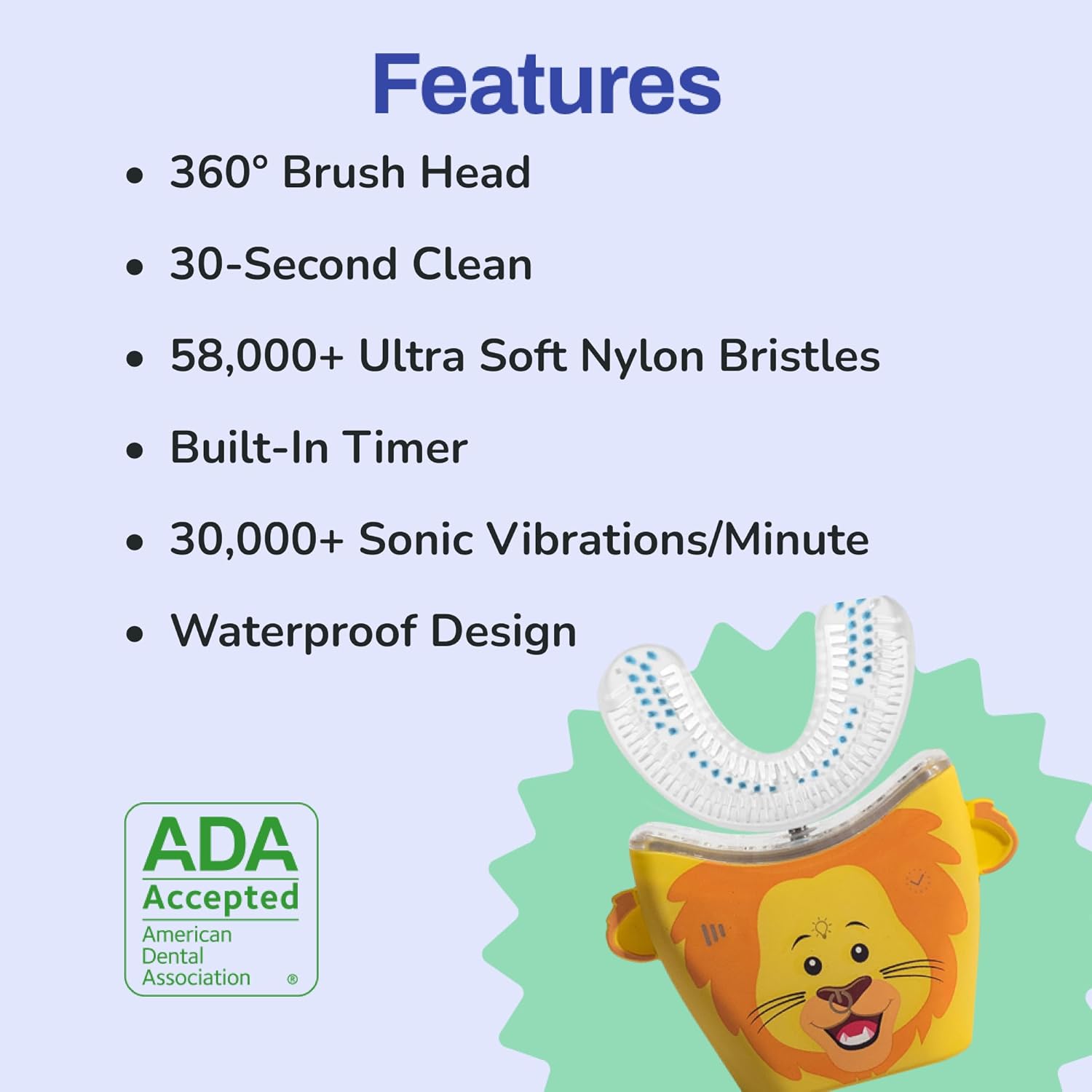 Features

• 360° Brush Head
• 30-Second Clean
• 58,000+ Ultra Soft Nylon Bristles
• Built-In Timer
• 30,000+ Sonic Vibrations/Minute
• Waterproof Design

ADA Accepted American Dental Association ®